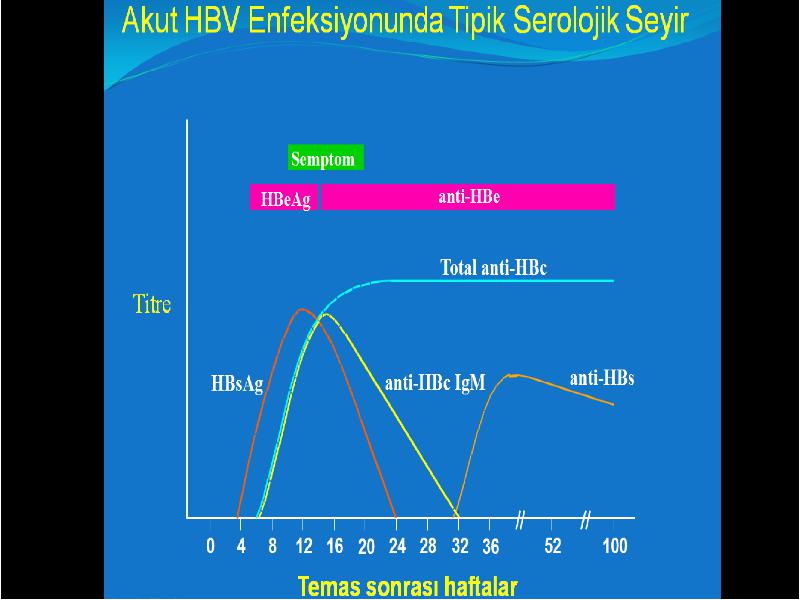 Akut HBV Enfeksiyonunda Tipik Serolojik Seyir

Semptom

HBeAg

anti-HBe

Total anti-HBc

Titre

HBsAg

anti-HBc IgM

anti-HBs

0 4 8 12 16 20 24 28 32 36 52 100

Temas sonrası haftalar